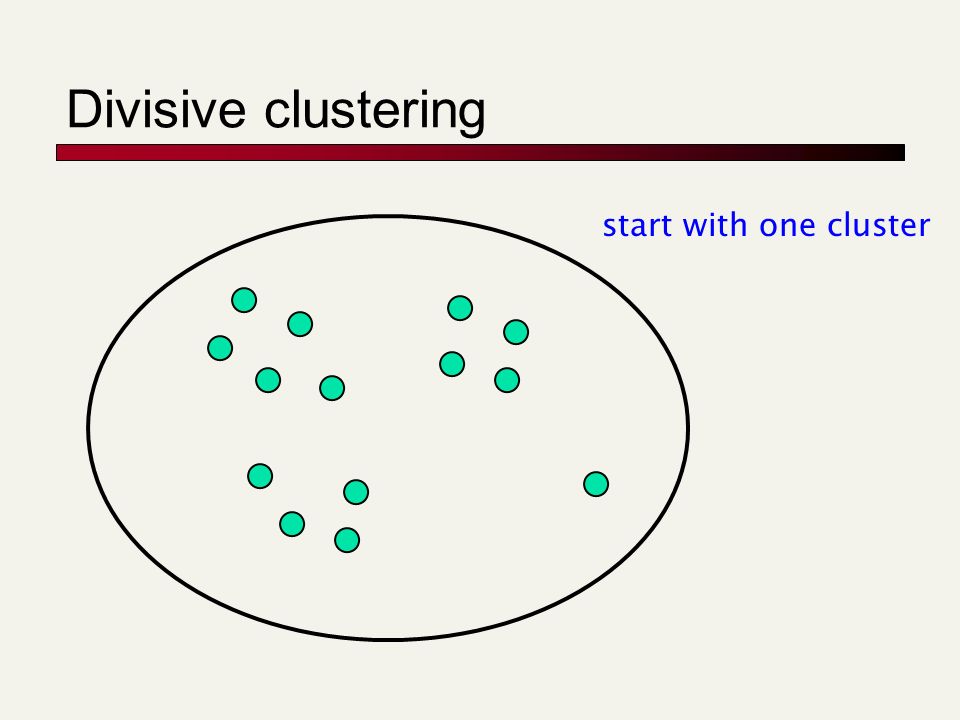 Divisive clustering

start with one cluster